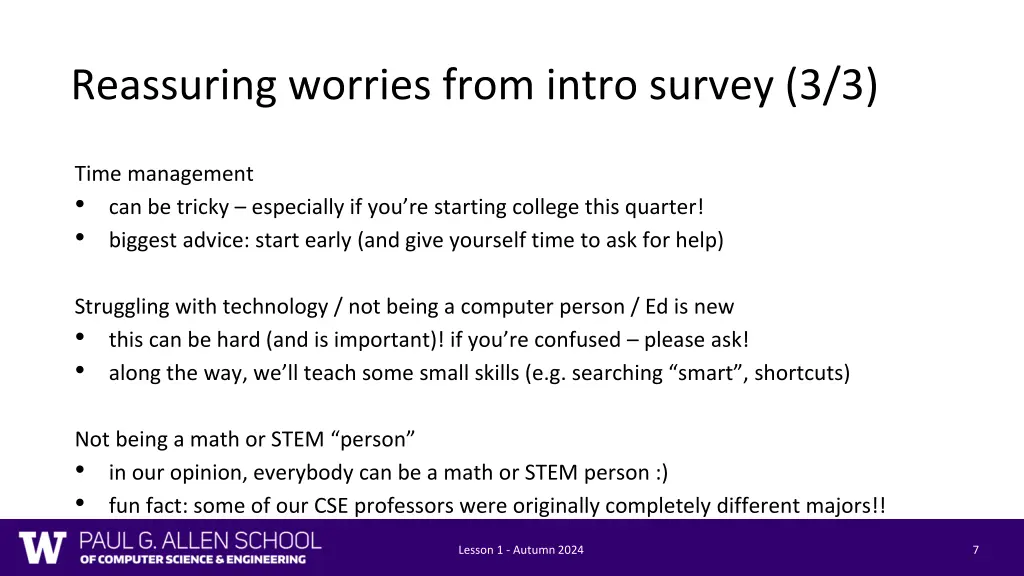 Reassuring worries from intro survey (3/3)

Time management
• can be tricky – especially if you're starting college this quarter!
• biggest advice: start early (and give yourself time to ask for help)

Struggling with technology / not being a computer person / Ed is new
• this can be hard (and is important)! if you're confused – please ask!
• along the way, we'll teach some small skills (e.g. searching "smart", shortcuts)

Not being a math or STEM "person"
• in our opinion, everybody can be a math or STEM person :)
• fun fact: some of our CSE professors were originally completely different majors!!

W PAUL G. ALLEN SCHOOL OF COMPUTER SCIENCE & ENGINEERING

Lesson 1 - Autumn 2024

7